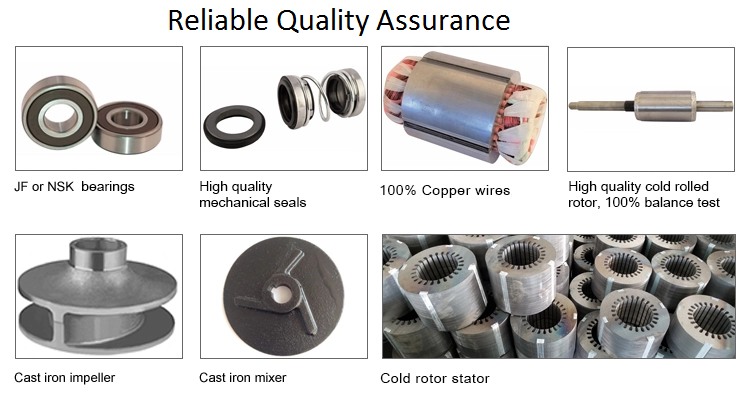 Reliable Quality Assurance

JF or NSK bearings

High quality mechanical seals

100% Copper wires

High quality cold rolled rotor, 100% balance test

Cast iron impeller

Cast iron mixer

Cold rotor stator